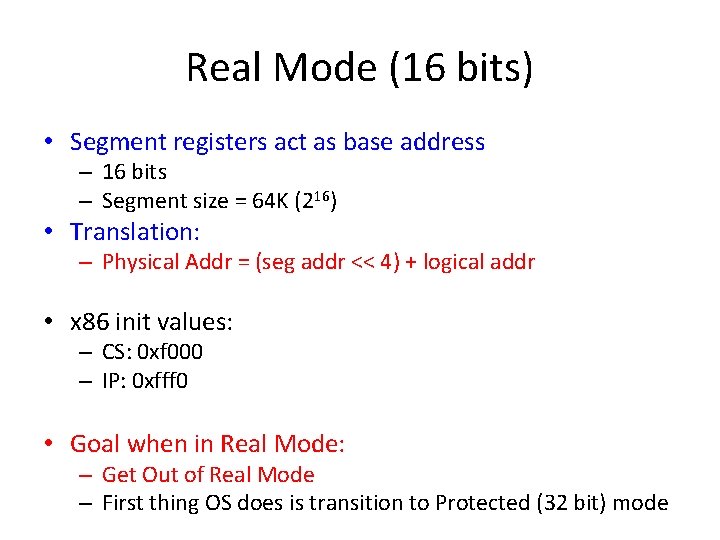 Real Mode (16 bits)

• Segment registers act as base address
– 16 bits
– Segment size = 64K ($2^{16}$)
• Translation:
– Physical Addr = (seg addr << 4) + logical addr

• x86 init values:
– CS: 0xf000
– IP: 0xfff0

• Goal when in Real Mode:
– Get Out of Real Mode
– First thing OS does is transition to Protected (32 bit) mode